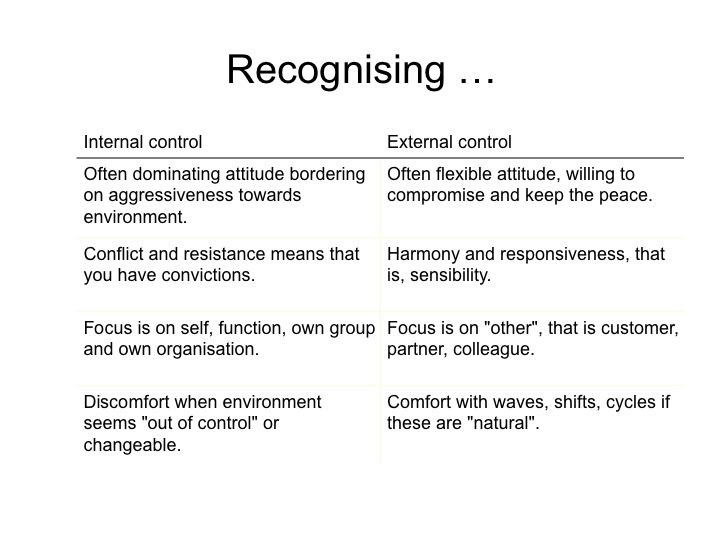 Recognising …

| Internal control | External control |
|---|---|
| Often dominating attitude bordering on aggressiveness towards environment. | Often flexible attitude, willing to compromise and keep the peace. |
| Conflict and resistance means that you have convictions. | Harmony and responsiveness, that is, sensibility. |
| Focus is on self, function, own group and own organisation. | Focus is on "other", that is customer, partner, colleague. |
| Discomfort when environment seems "out of control" or changeable. | Comfort with waves, shifts, cycles if these are "natural". |